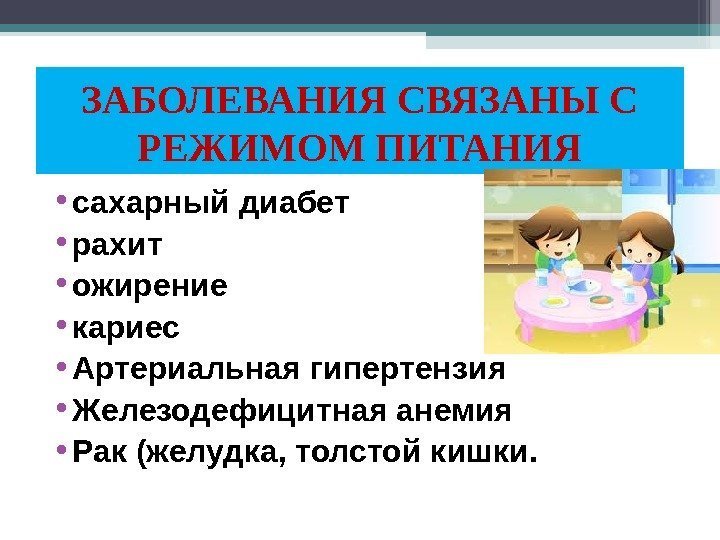 ЗАБОЛЕВАНИЯ СВЯЗАНЫ С РЕЖИМОМ ПИТАНИЯ

• сахарный диабет
• рахит
• ожирение
• кариес
• Артериальная гипертензия
• Железодефицитная анемия
• Рак (желудка, толстой кишки.